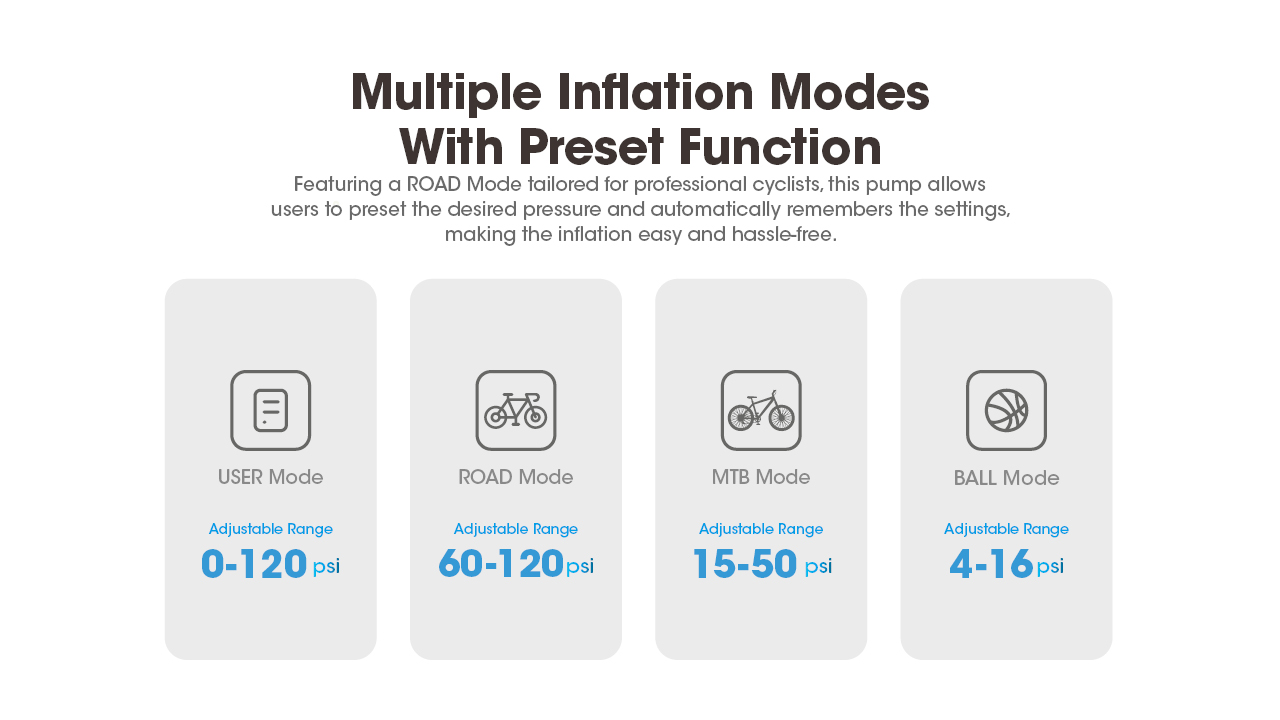 Multiple Inflation Modes
With Preset Function

Featuring a ROAD Mode tailored for professional cyclists, this pump allows users to preset the desired pressure and automatically remembers the settings, making the inflation easy and hassle-free.

USER Mode

Adjustable Range

0-120 psi

ROAD Mode

Adjustable Range

60-120 psi

MTB Mode

Adjustable Range

15-50 psi

BALL Mode

Adjustable Range

4-16 psi